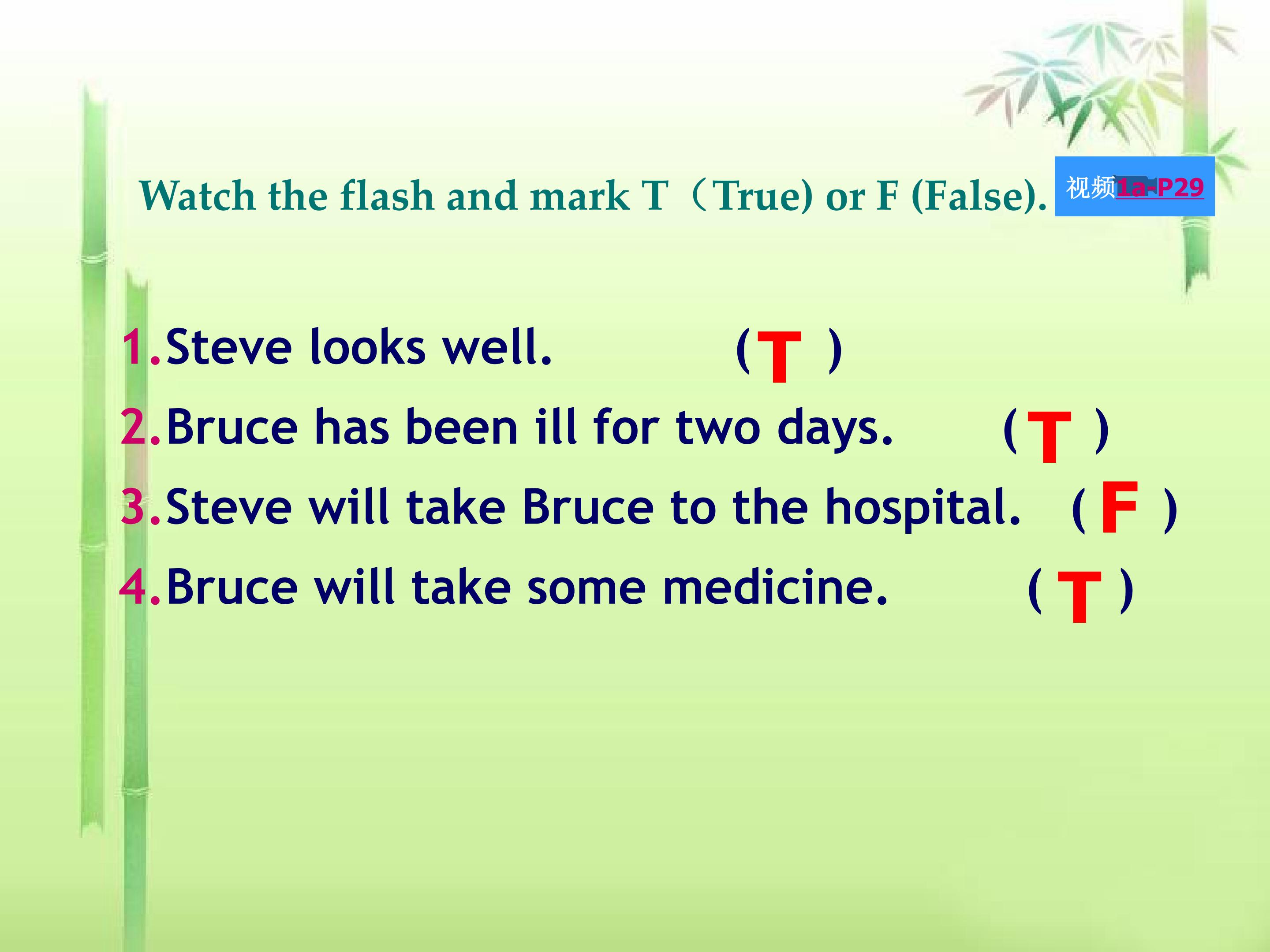 Watch the flash and mark T（True) or F (False).

视频1a-P29

1.Steve looks well. ( T )

2.Bruce has been ill for two days. ( T )

3.Steve will take Bruce to the hospital. ( F )

4.Bruce will take some medicine. ( T )